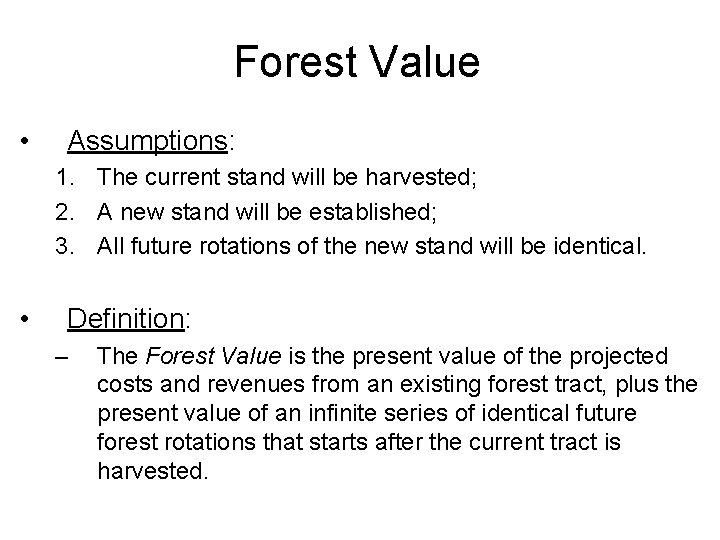 Forest Value

• Assumptions:
1. The current stand will be harvested;
2. A new stand will be established;
3. All future rotations of the new stand will be identical.

• Definition:
– The Forest Value is the present value of the projected costs and revenues from an existing forest tract, plus the present value of an infinite series of identical future forest rotations that starts after the current tract is harvested.